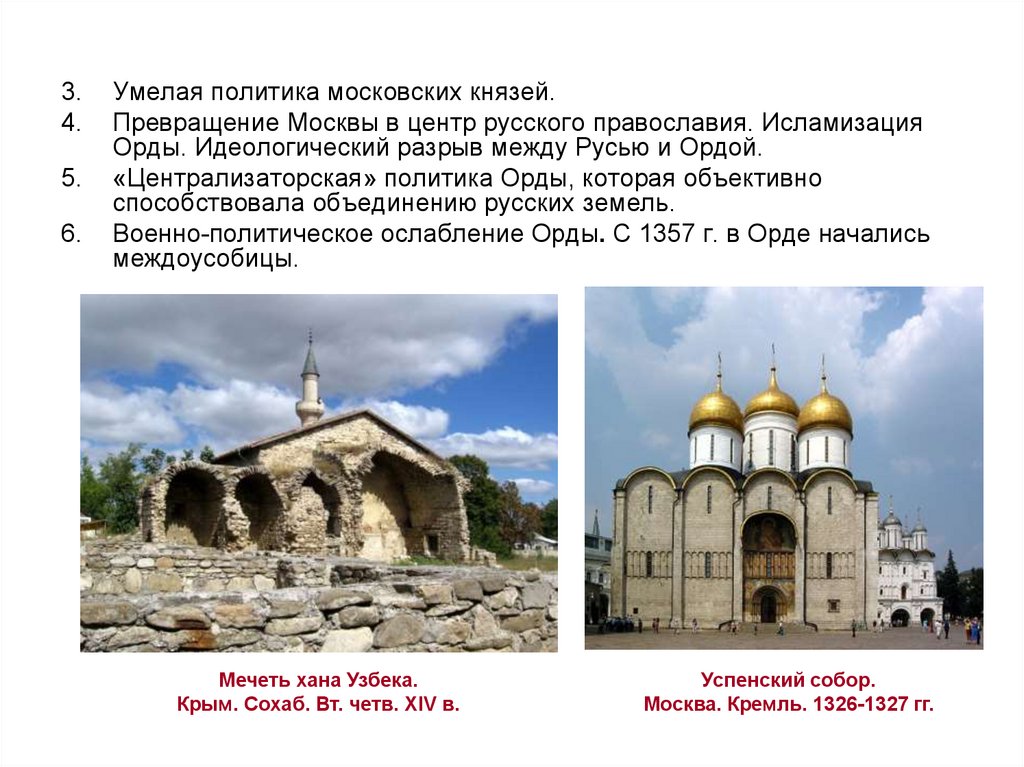 3. Умелая политика московских князей.

4. Превращение Москвы в центр русского православия. Исламизация Орды. Идеологический разрыв между Русью и Ордой.

5. «Централизаторская» политика Орды, которая объективно способствовала объединению русских земель.

6. Военно-политическое ослабление Орды. С 1357 г. в Орде начались междоусобицы.

Мечеть хана Узбека.
Крым. Сохаб. Вт. четв. XIV в.

Успенский собор.
Москва. Кремль. 1326-1327 гг.